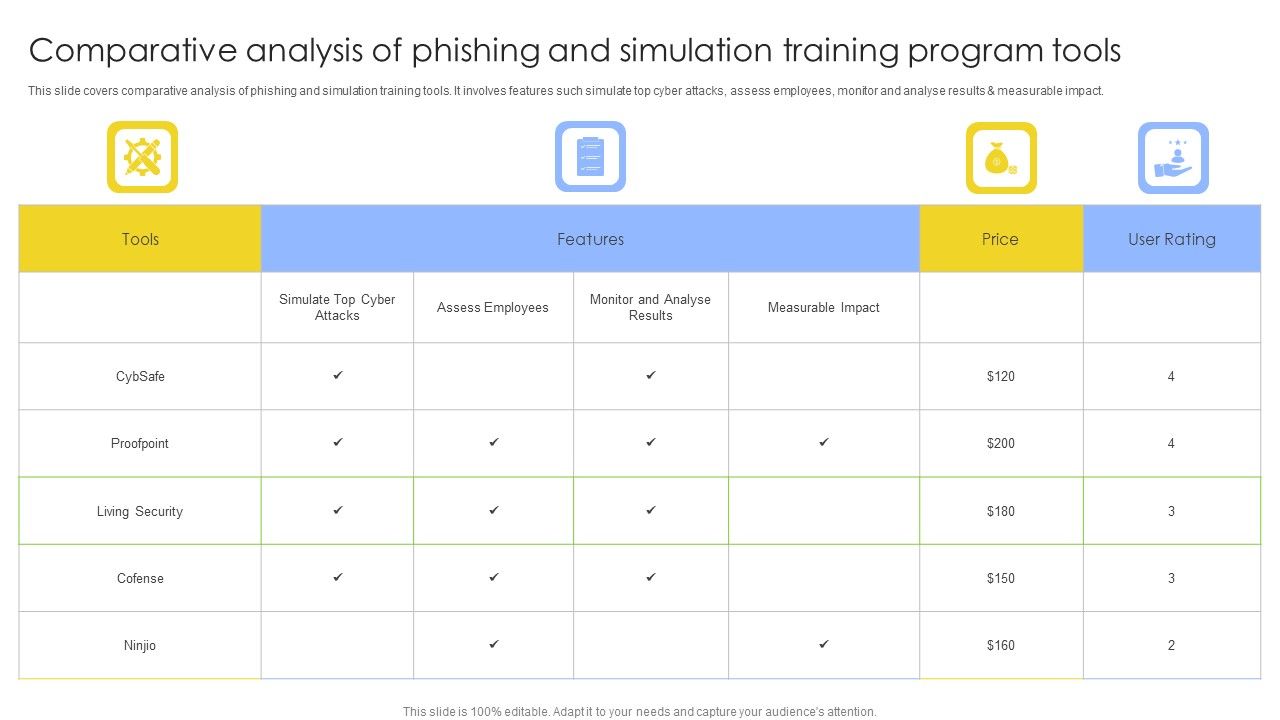 Comparative analysis of phishing and simulation training program tools

This slide covers comparative analysis of phishing and simulation training tools. It involves features such simulate top cyber attacks, assess employees, monitor and analyse results & measurable impact.

| Tools | Features | | | | Price | User Rating |
|---|---|---|---|---|---|---|
| | Simulate Top Cyber Attacks | Assess Employees | Monitor and Analyse Results | Measurable Impact | | |
| CybSafe | ✔ | | ✔ | | \$120 | 4 |
| Proofpoint | ✔ | ✔ | ✔ | ✔ | \$200 | 4 |
| Living Security | ✔ | ✔ | ✔ | | \$180 | 3 |
| Cofense | ✔ | ✔ | ✔ | | \$150 | 3 |
| Ninjio | | ✔ | | ✔ | \$160 | 2 |

This slide is 100% editable. Adapt it to your needs and capture your audience's attention.